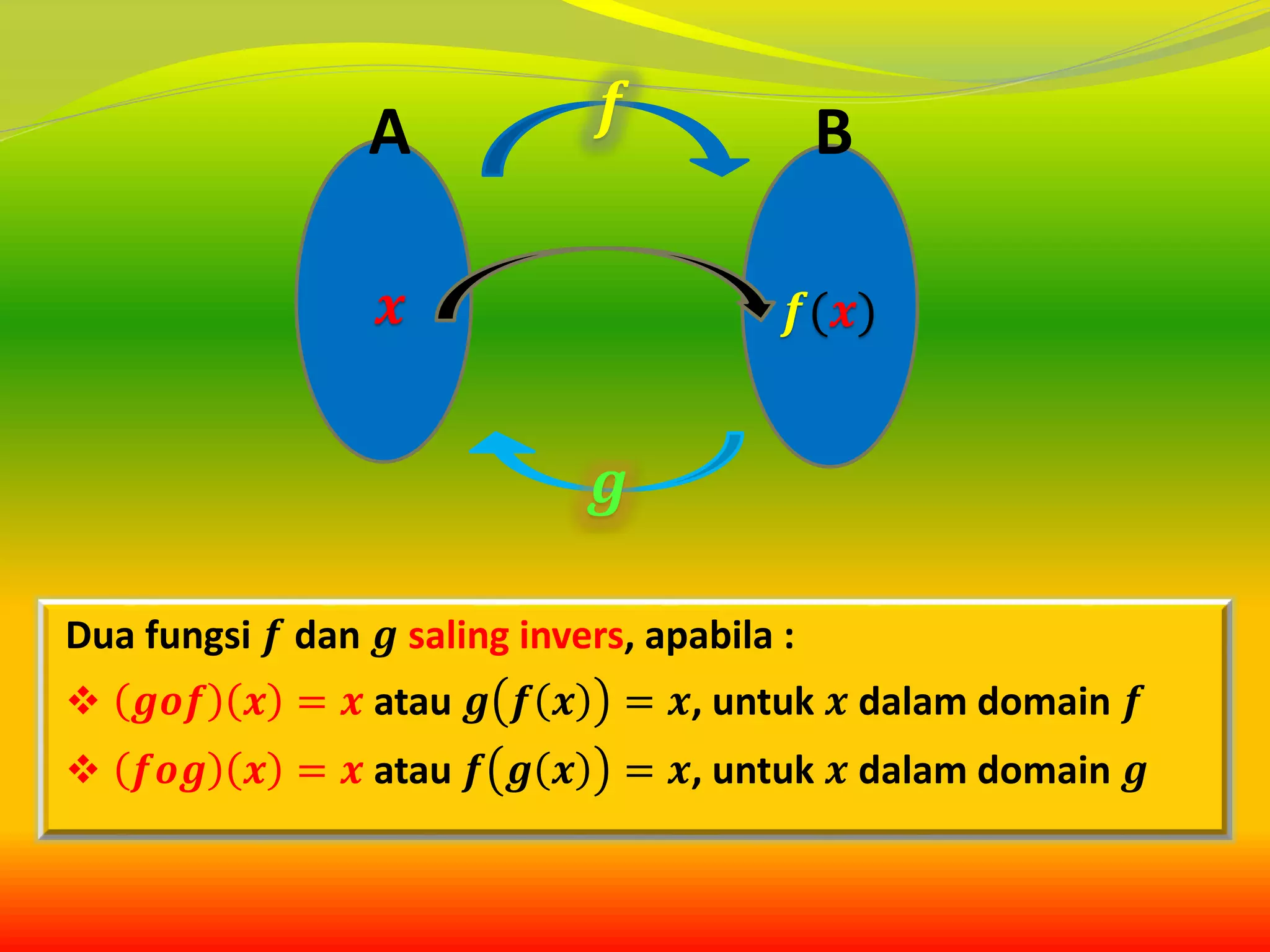 A

$f$

B

$x$

$f(x)$

$g$

Dua fungsi $f$ dan $g$ saling invers, apabila :

❖ $(gof)(x) = x$ atau $g(f(x)) = x$, untuk $x$ dalam domain $f$

❖ $(fog)(x) = x$ atau $f(g(x)) = x$, untuk $x$ dalam domain $g$